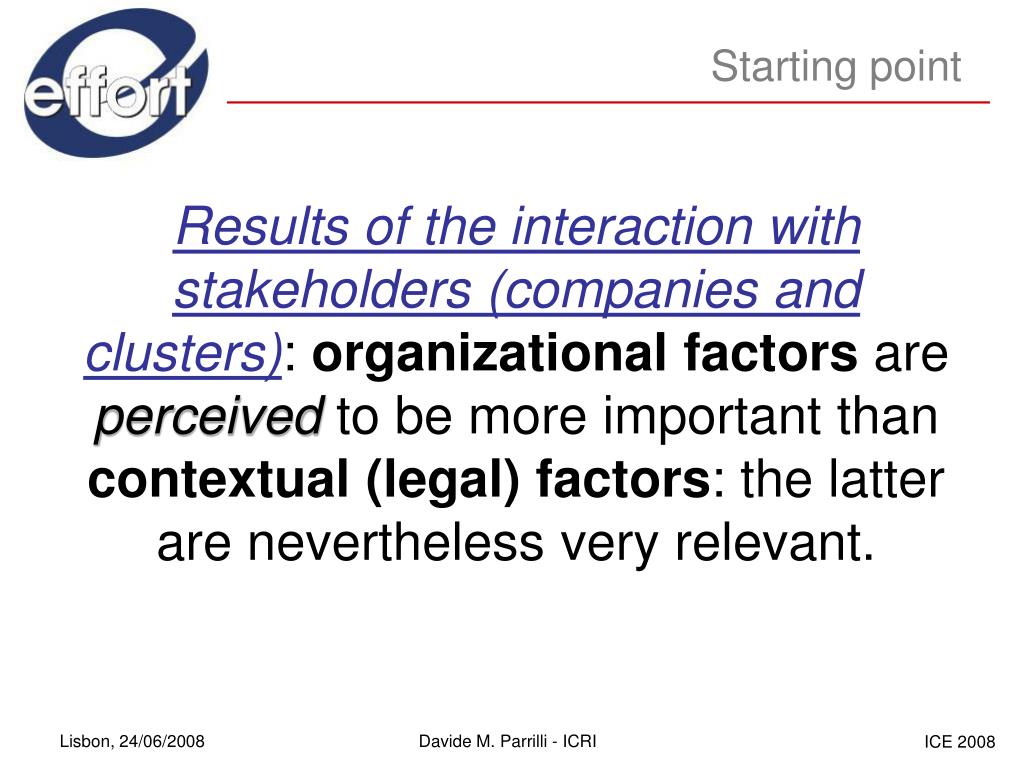 effort

Starting point

Results of the interaction with stakeholders (companies and clusters): organizational factors are perceived to be more important than contextual (legal) factors: the latter are nevertheless very relevant.

Lisbon, 24/06/2008

Davide M. Parrilli - ICRI

ICE 2008